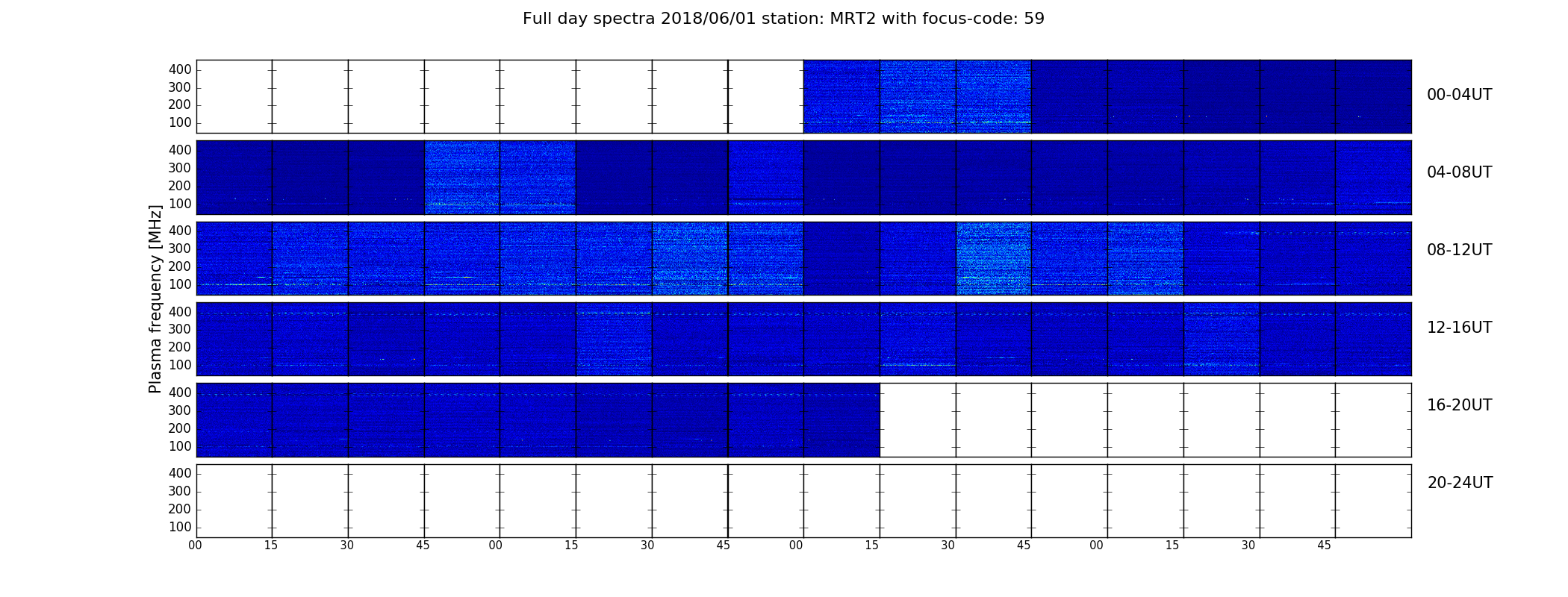 Full day spectra 2018/06/01 station: MRT2 with focus-code: 59

Plasma frequency [MHz]

400
300
200
100
00-04UT

400
300
200
100
04-08UT

400
300
200
100
08-12UT

400
300
200
100
12-16UT

400
300
200
100
16-20UT

400
300
200
100
20-24UT

00 15 30 45 00 15 30 45 00 15 30 45 00 15 30 45